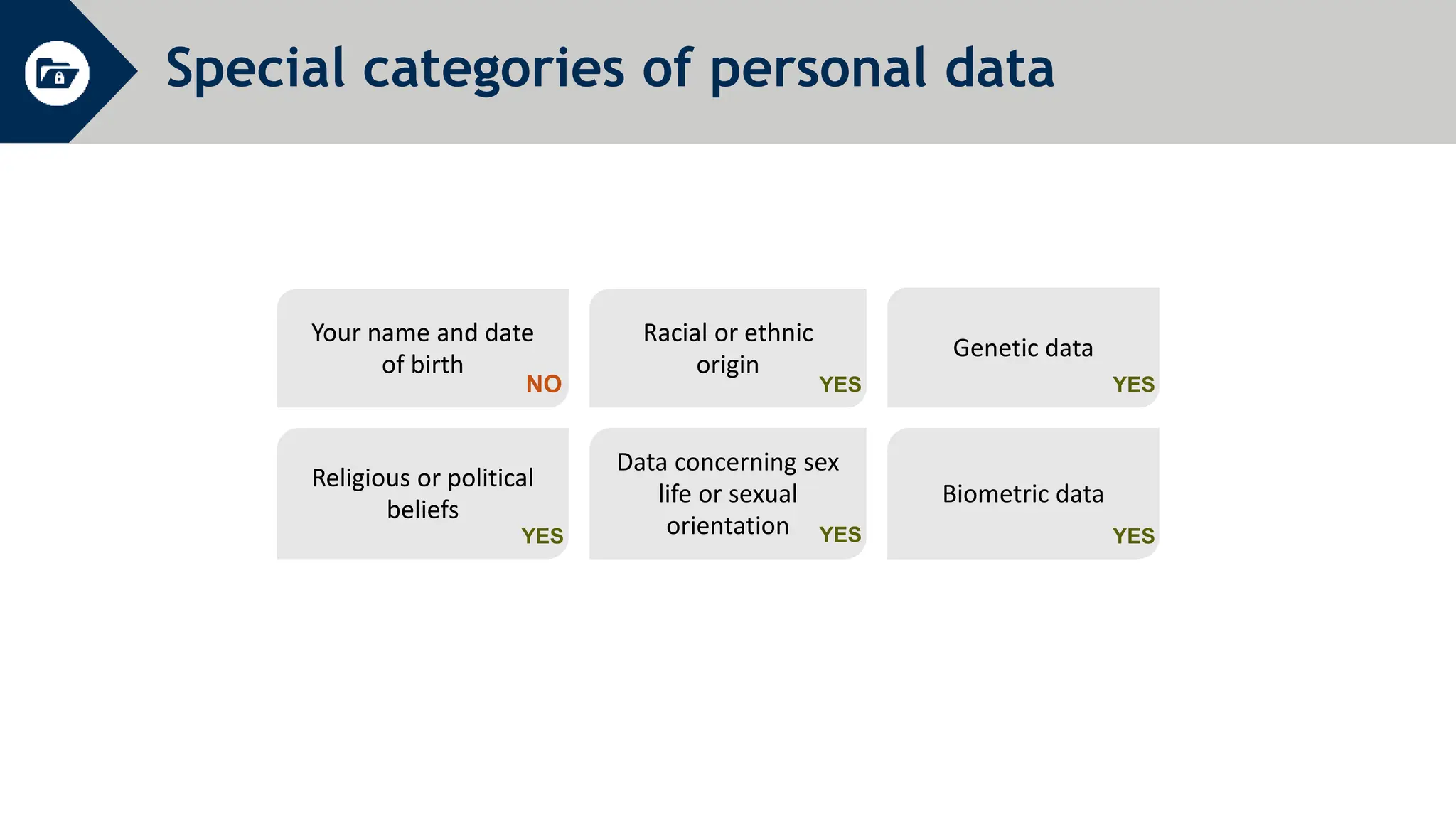 Special categories of personal data

Your name and date of birth
NO

Racial or ethnic origin
YES

Genetic data
YES

Religious or political beliefs
YES

Data concerning sex life or sexual orientation
YES

Biometric data
YES